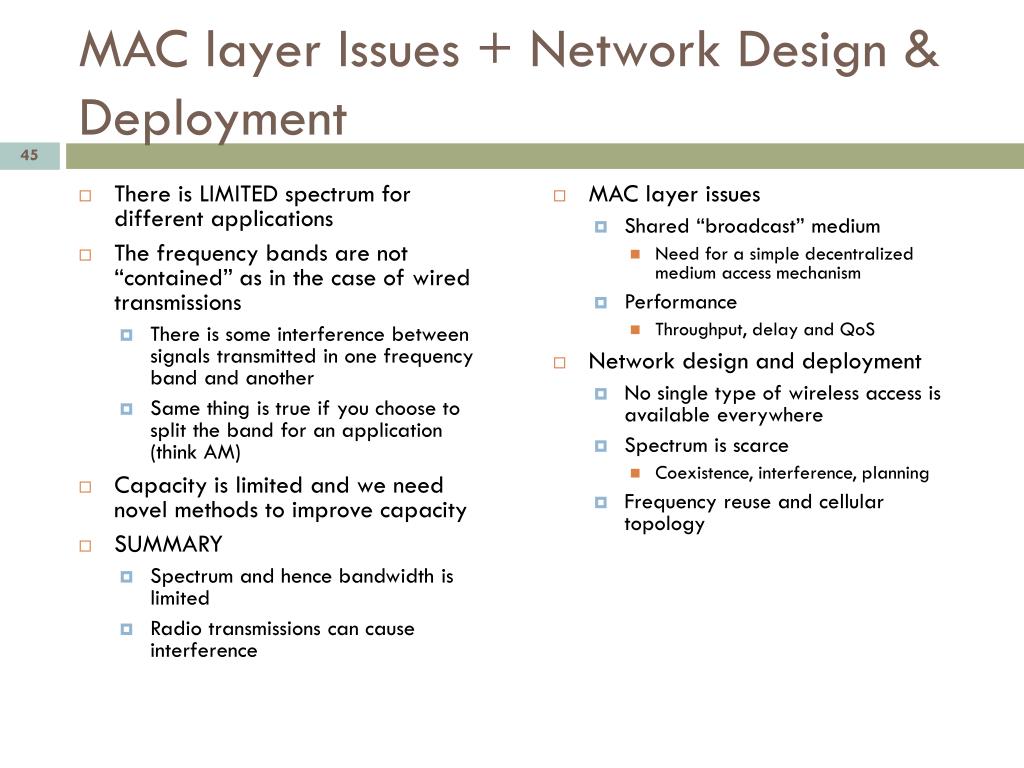 MAC layer Issues + Network Design & Deployment

45

There is LIMITED spectrum for different applications

The frequency bands are not “contained” as in the case of wired transmissions

There is some interference between signals transmitted in one frequency band and another

Same thing is true if you choose to split the band for an application (think AM)

Capacity is limited and we need novel methods to improve capacity

SUMMARY

Spectrum and hence bandwidth is limited

Radio transmissions can cause interference

MAC layer issues

Shared “broadcast” medium

Need for a simple decentralized medium access mechanism

Performance

Throughput, delay and QoS

Network design and deployment

No single type of wireless access is available everywhere

Spectrum is scarce

Coexistence, interference, planning

Frequency reuse and cellular topology